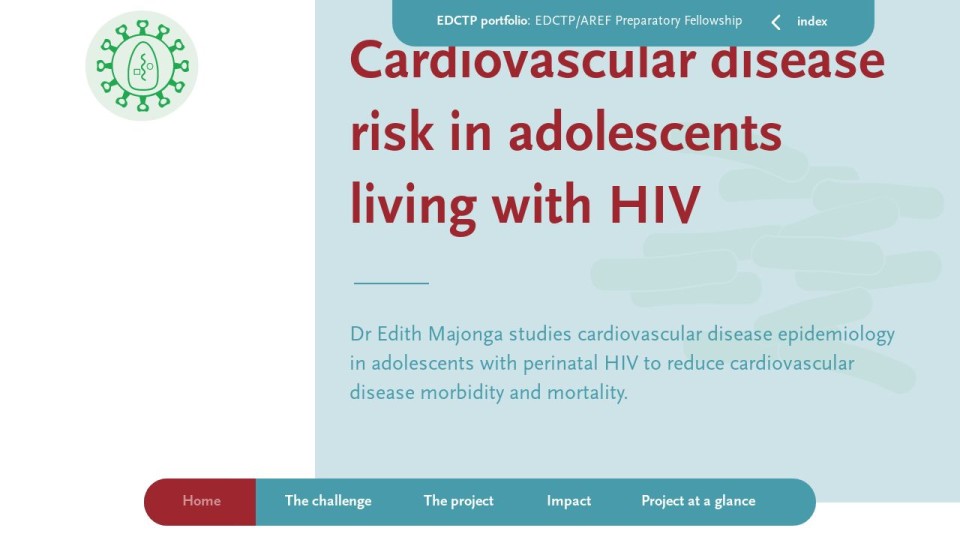 EDCTP portfolio: EDCTP/AREF Preparatory Fellowship

index

Cardiovascular disease risk in adolescents living with HIV

Dr Edith Majonga studies cardiovascular disease epidemiology in adolescents with perinatal HIV to reduce cardiovascular disease morbidity and mortality.

Home
The challenge
The project
Impact
Project at a glance